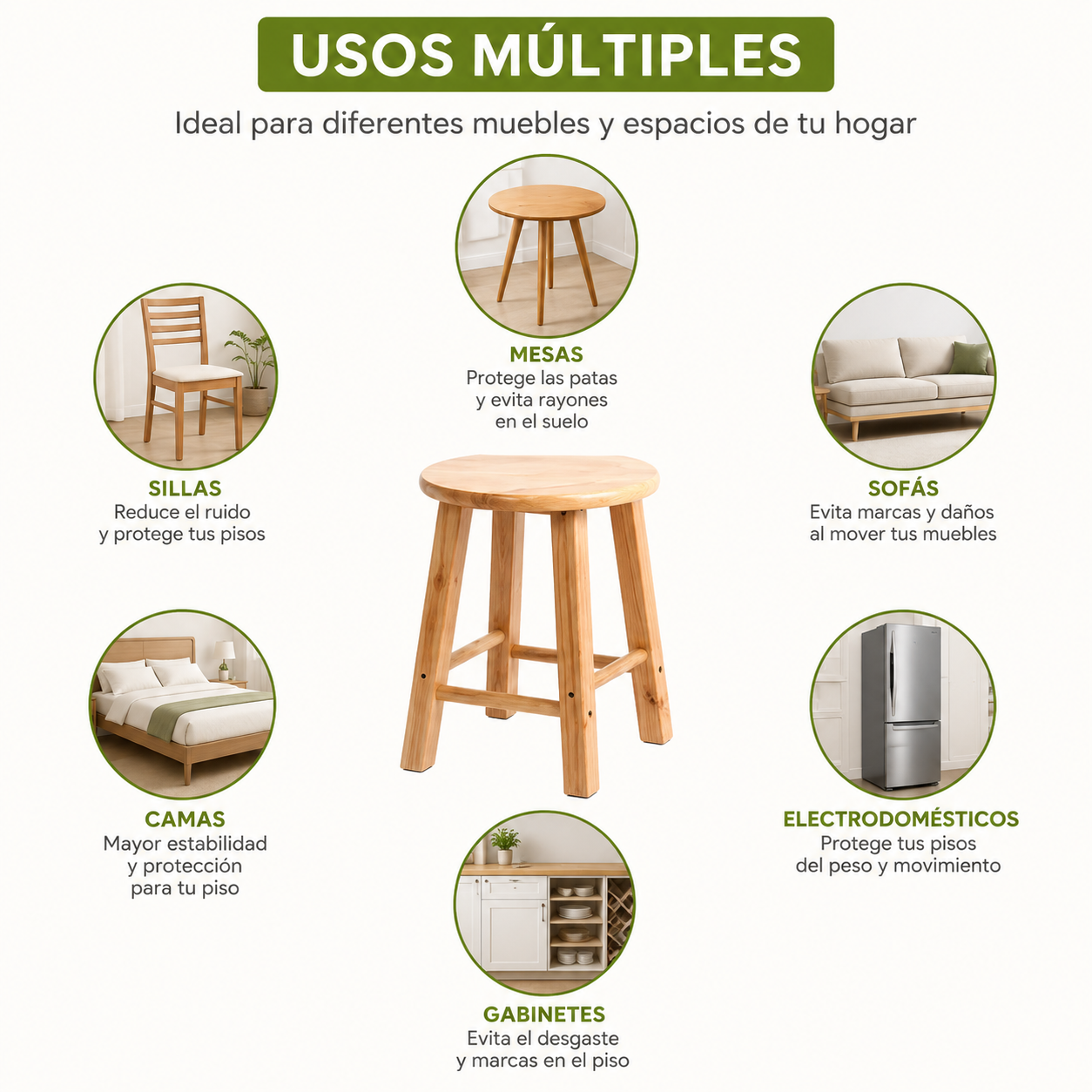 USOS MÚLTIPLES

Ideal para diferentes muebles y espacios de tu hogar

MESAS
Protege las patas
y evita rayones
en el suelo

SILLAS
Reduce el ruido
y protege tus pisos

SOFÁS
Evita marcas y daños
al mover tus muebles

CAMAS
Mayor estabilidad
y protección
para tu piso

ELECTRODOMÉSTICOS
Protege tus pisos
del peso y movimiento

GABINETES
Evita el desgaste
y marcas en el piso